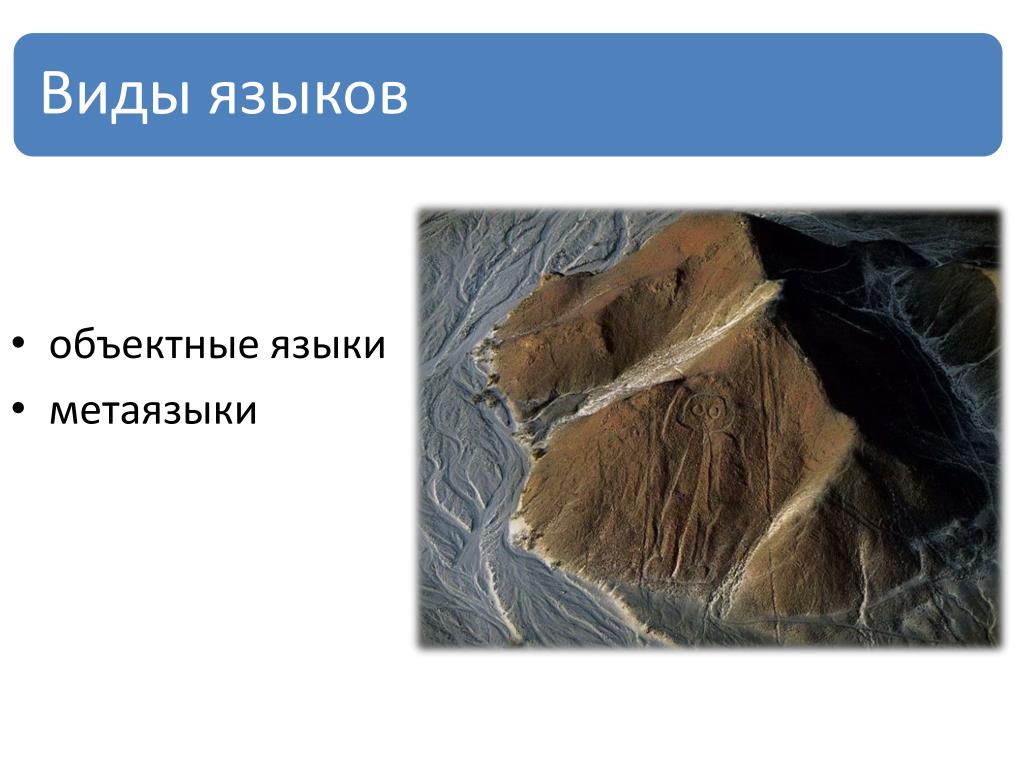 Виды языков

• объектные языки
• метаязыки